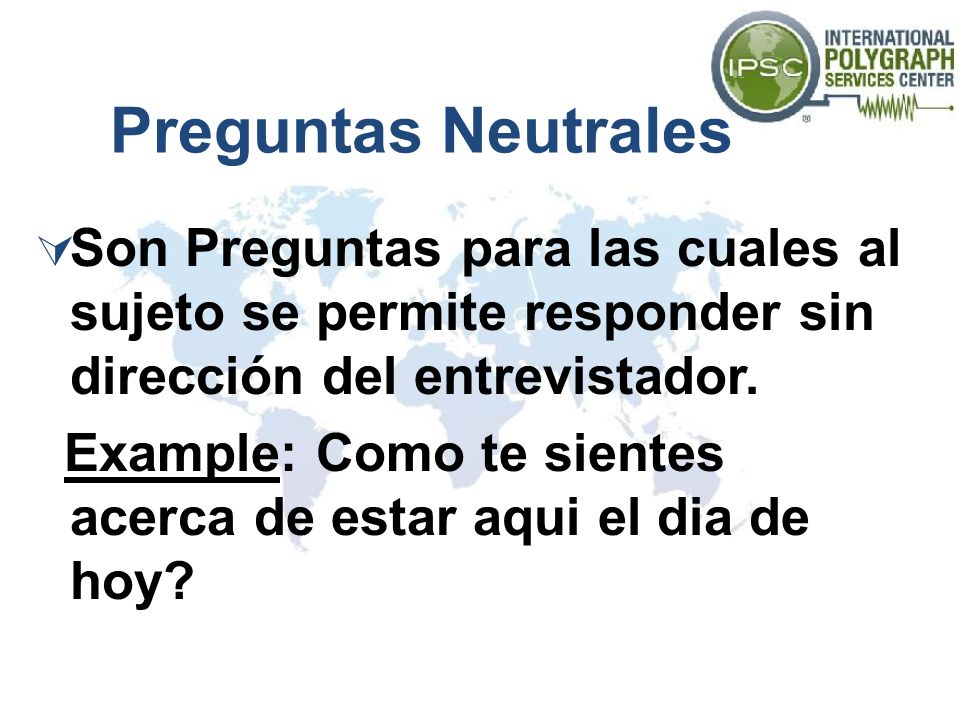 IPSC INTERNATIONAL POLYGRAPH SERVICES CENTER

Preguntas Neutrales

Son Preguntas para las cuales al sujeto se permite responder sin dirección del entrevistador.

Example: Como te sientes acerca de estar aqui el dia de hoy?